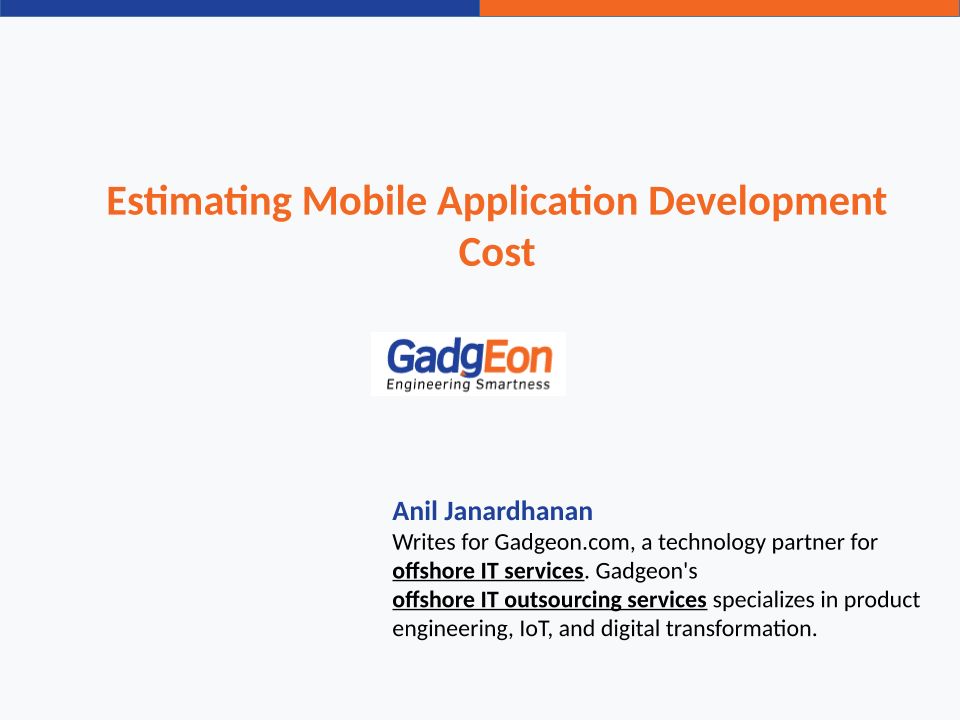 Estimating Mobile Application Development Cost

GadgEon
Engineering Smartness

Anil Janardhanan
Writes for Gadgeon.com, a technology partner for offshore IT services. Gadgeon's offshore IT outsourcing services specializes in product engineering, IoT, and digital transformation.